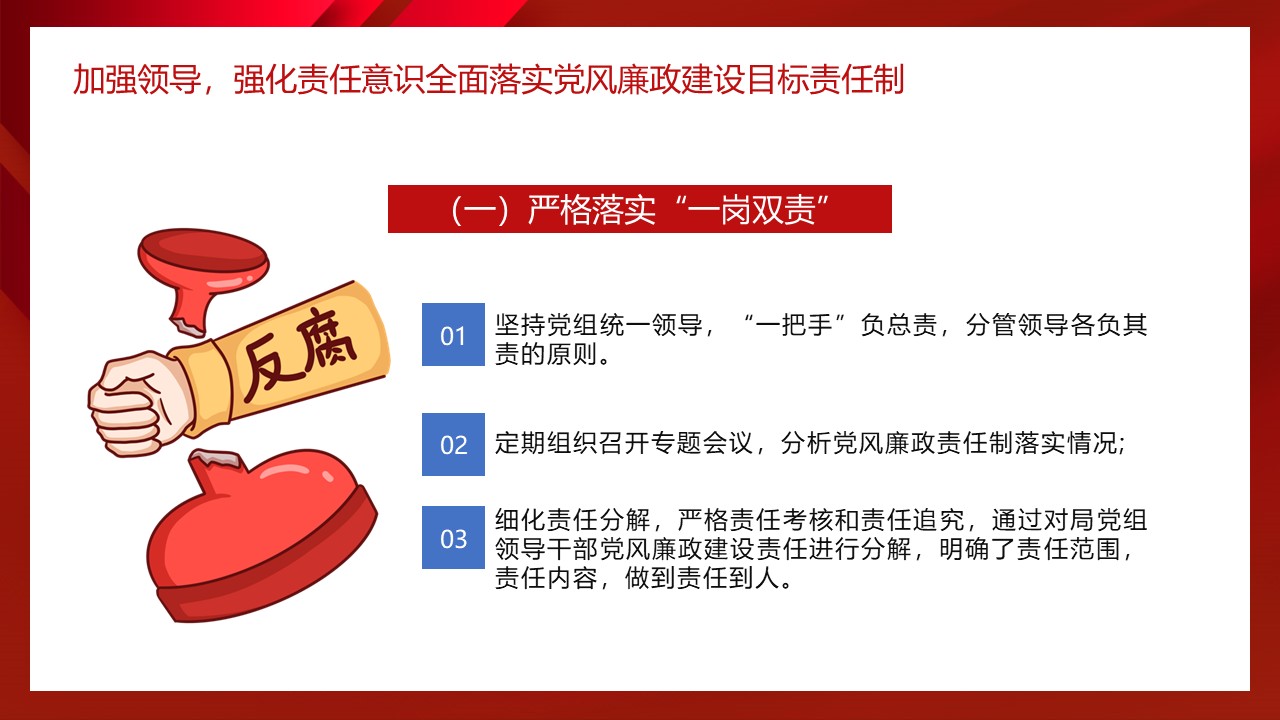 加强领导，强化责任意识全面落实党风廉政建设目标责任制

（一）严格落实“一岗双责”

反腐

01 坚持党组统一领导，“一把手”负总责，分管领导各负其责的原则。

02 定期组织召开专题会议，分析党风廉政责任制落实情况;

03 细化责任分解，严格责任考核和责任追究，通过对局党组领导干部党风廉政建设责任进行分解，明确了责任范围，责任内容，做到责任到人。